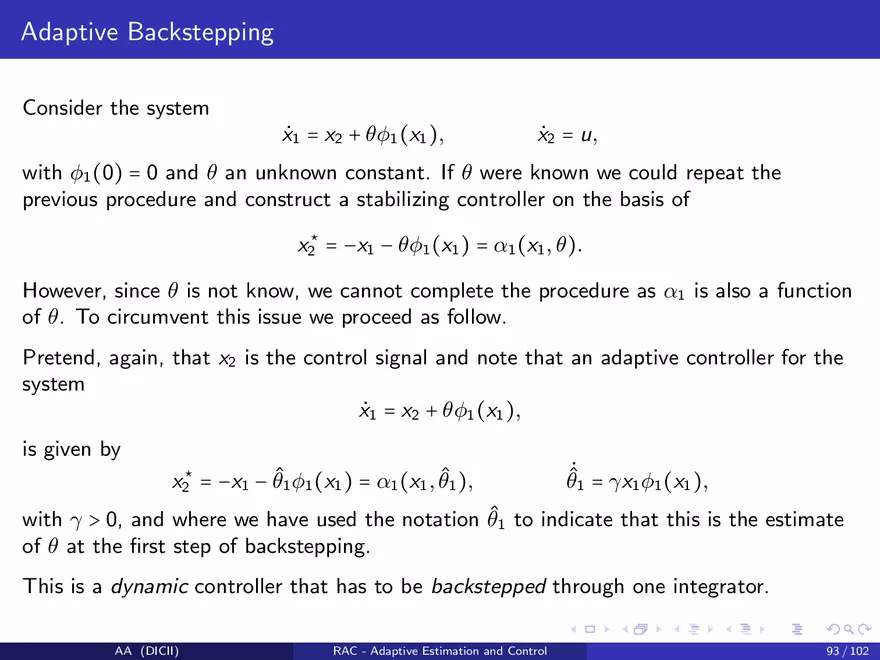 Adaptive Backstepping

Consider the system
$\dot{x}_1 = x_2 + \theta\phi_1(x_1), \qquad \dot{x}_2 = u,$

with $\phi_1(0) = 0$ and $\theta$ an unknown constant. If $\theta$ were known we could repeat the previous procedure and construct a stabilizing controller on the basis of

$x_2^\star = -x_1 - \theta\phi_1(x_1) = \alpha_1(x_1, \theta).$

However, since $\theta$ is not know, we cannot complete the procedure as $\alpha_1$ is also a function of $\theta$. To circumvent this issue we proceed as follow.

Pretend, again, that $x_2$ is the control signal and note that an adaptive controller for the system
$\dot{x}_1 = x_2 + \theta\phi_1(x_1),$

is given by
$x_2^\star = -x_1 - \hat{\theta}_1\phi_1(x_1) = \alpha_1(x_1, \hat{\theta}_1), \qquad \dot{\hat{\theta}}_1 = \gamma x_1\phi_1(x_1),$

with $\gamma > 0$, and where we have used the notation $\hat{\theta}_1$ to indicate that this is the estimate of $\theta$ at the first step of backstepping.

This is a dynamic controller that has to be backstepped through one integrator.

AA (DICII) RAC - Adaptive Estimation and Control 93 / 102